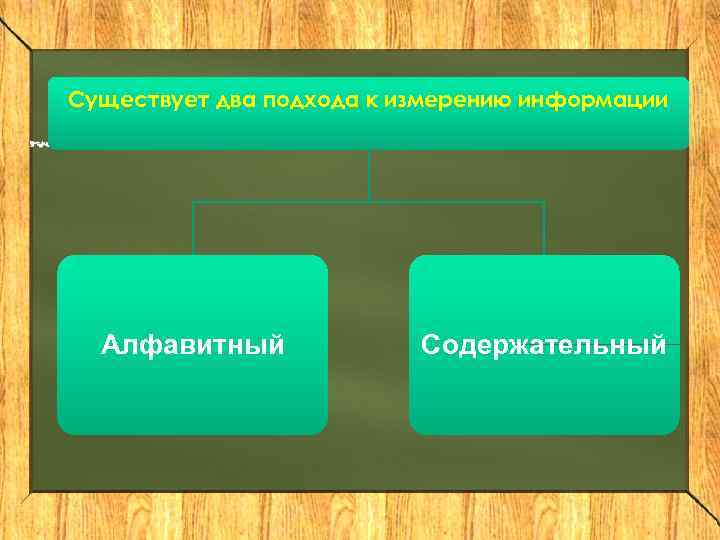 Существует два подхода к измерению информации

Алфавитный

Содержательный